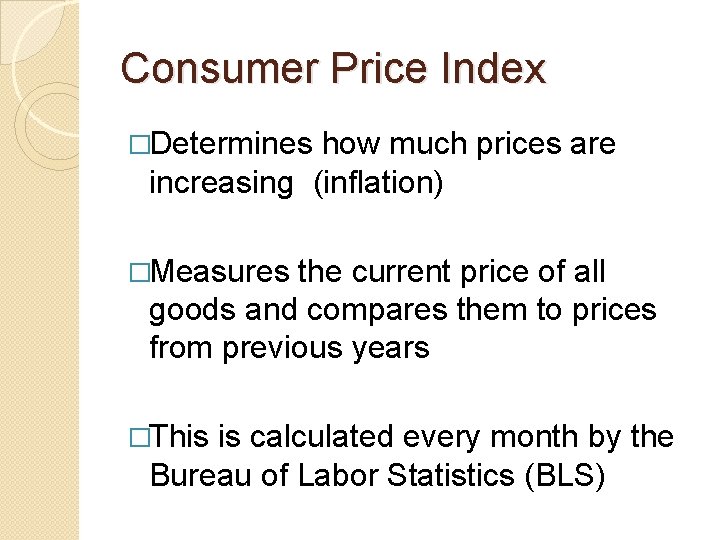 Consumer Price Index

□Determines how much prices are increasing (inflation)

□Measures the current price of all goods and compares them to prices from previous years

□This is calculated every month by the Bureau of Labor Statistics (BLS)